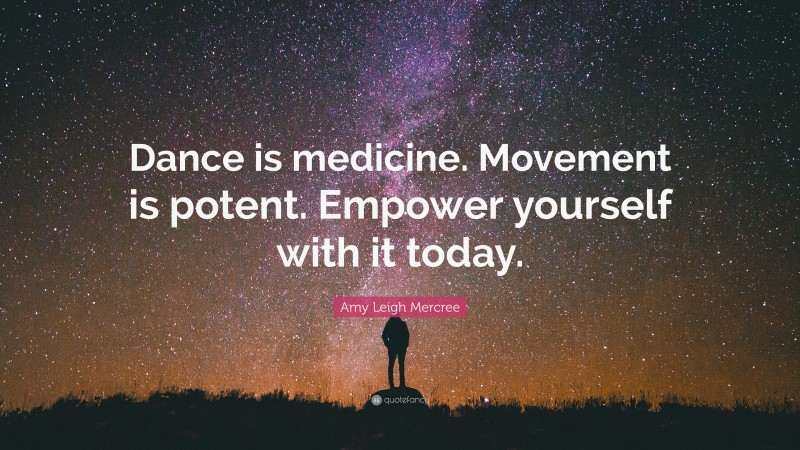 Dance is medicine. Movement is potent. Empower yourself with it today.

Amy Leigh Mercree

quotefancy